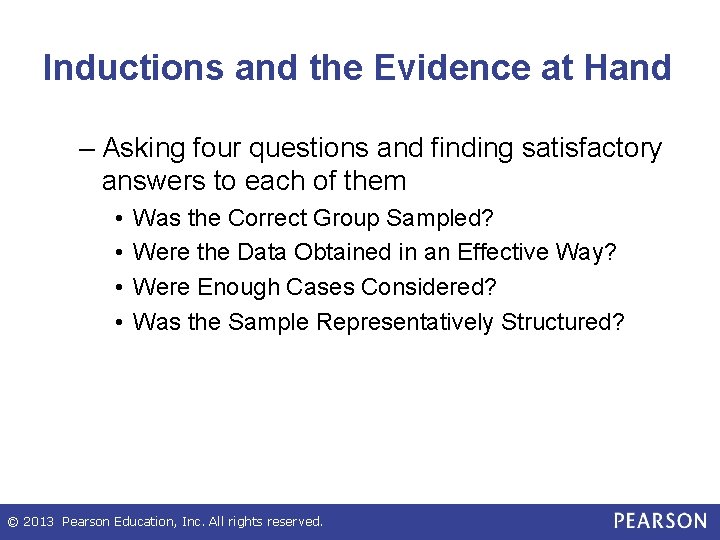 Inductions and the Evidence at Hand

– Asking four questions and finding satisfactory answers to each of them

• Was the Correct Group Sampled?
• Were the Data Obtained in an Effective Way?
• Were Enough Cases Considered?
• Was the Sample Representatively Structured?

© 2013 Pearson Education, Inc. All rights reserved.

PEARSON